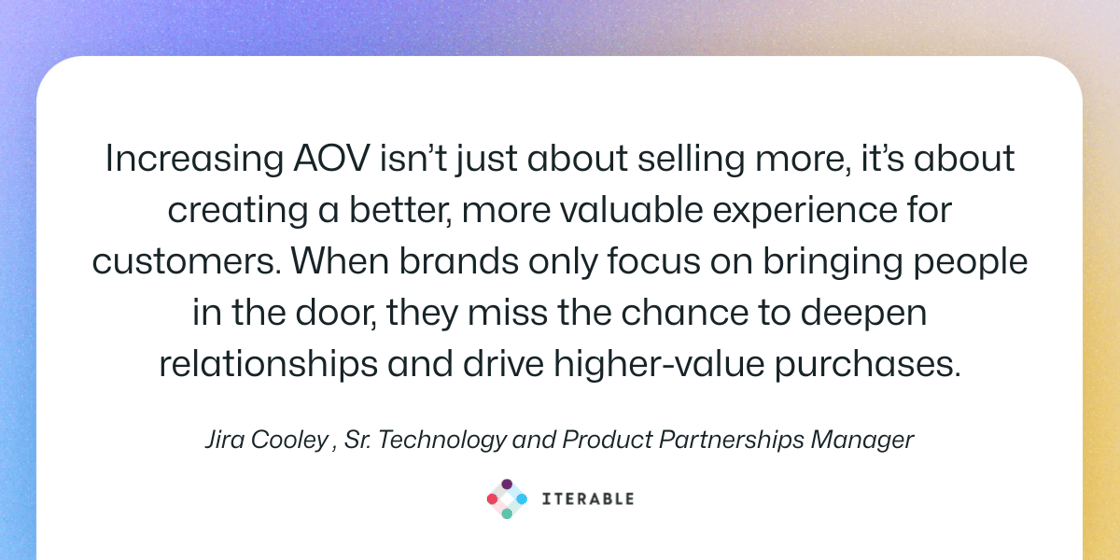 Increasing AOV isn't just about selling more, it's about creating a better, more valuable experience for customers. When brands only focus on bringing people in the door, they miss the chance to deepen relationships and drive higher-value purchases.

Jira Cooley , Sr. Technology and Product Partnerships Manager

ITERABLE